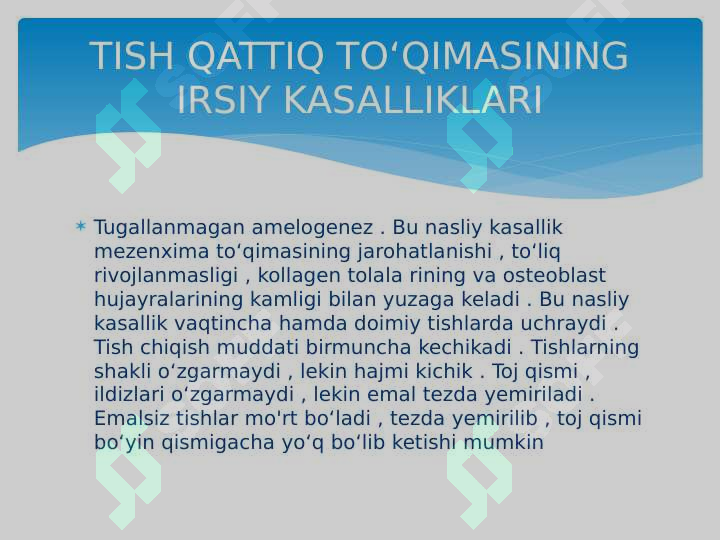 TISH QATTIQ TO‘QIMASINING IRSIY KASALLIKLARI

* Tugallanmagan amelogenez . Bu nasliy kasallik mezenxima to‘qimasining jarohatlanishi , to‘liq rivojlanmasligi , kollagen tolala rining va osteoblast hujayralarining kamligi bilan yuzaga keladi . Bu nasliy kasallik vaqtincha hamda doimiy tishlarda uchraydi . Tish chiqish muddati birmuncha kechikadi . Tishlarning shakli o‘zgarmaydi , lekin hajmi kichik . Toj qismi , ildizlari o‘zgarmaydi , lekin emal tezda yemiriladi . Emalsiz tishlar mo'rt bo‘ladi , tezda yemirilib , toj qismi bo‘yin qismigacha yo‘q bo‘lib ketishi mumkin